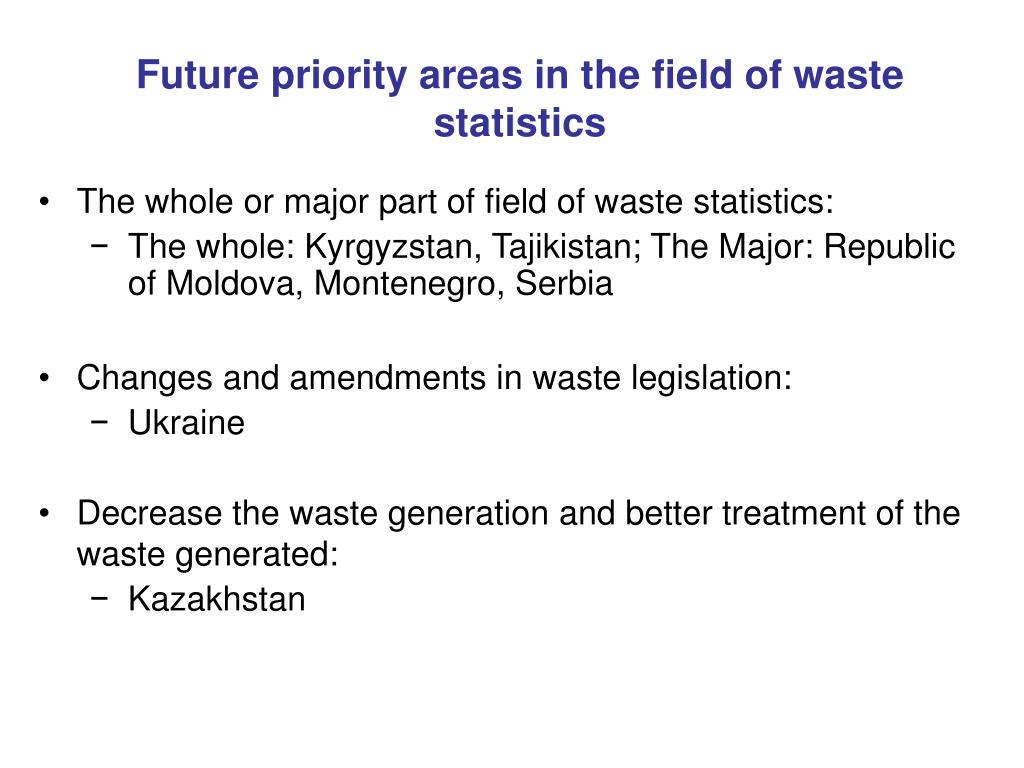 Future priority areas in the field of waste statistics

• The whole or major part of field of waste statistics:
 − The whole: Kyrgyzstan, Tajikistan; The Major: Republic of Moldova, Montenegro, Serbia

• Changes and amendments in waste legislation:
 − Ukraine

• Decrease the waste generation and better treatment of the waste generated:
 − Kazakhstan